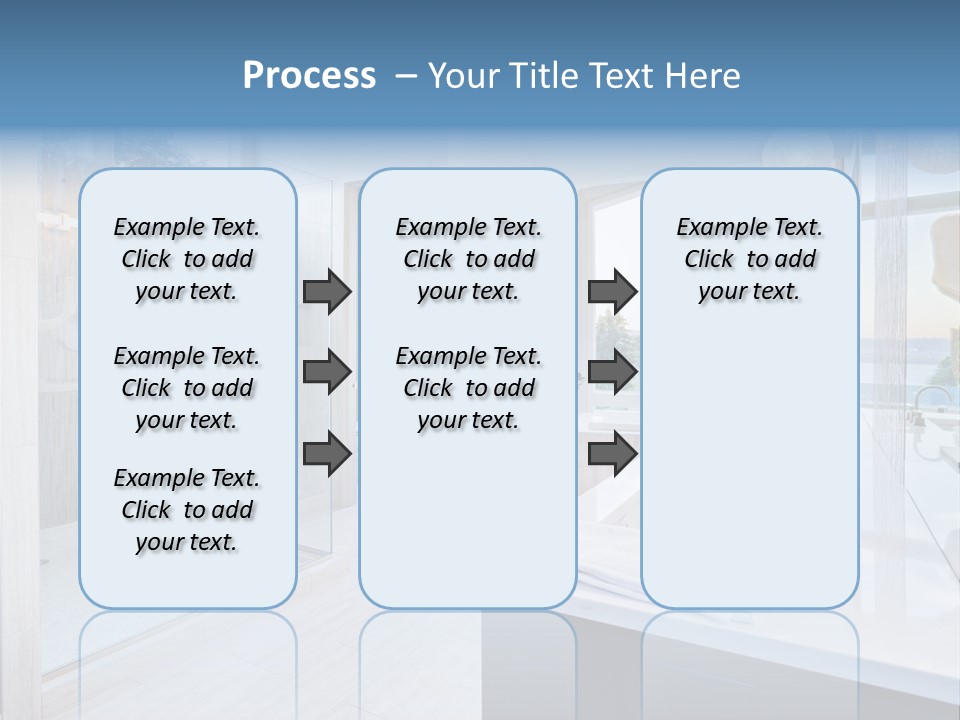 Process – Your Title Text Here

Example Text. Click to add your text.

Example Text. Click to add your text.

Example Text. Click to add your text.

Example Text. Click to add your text.

Example Text. Click to add your text.

Example Text. Click to add your text.